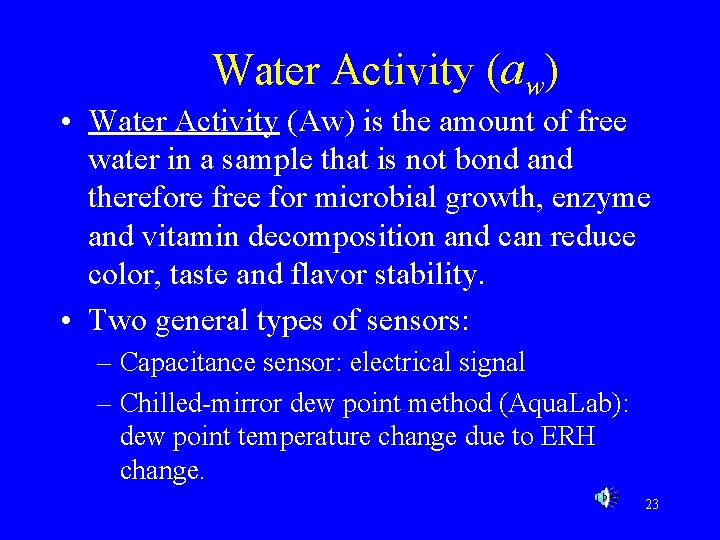 Water Activity ($a_w$)

• Water Activity (Aw) is the amount of free water in a sample that is not bond and therefore free for microbial growth, enzyme and vitamin decomposition and can reduce color, taste and flavor stability.

• Two general types of sensors:
– Capacitance sensor: electrical signal
– Chilled-mirror dew point method (AquaLab): dew point temperature change due to ERH change.

23